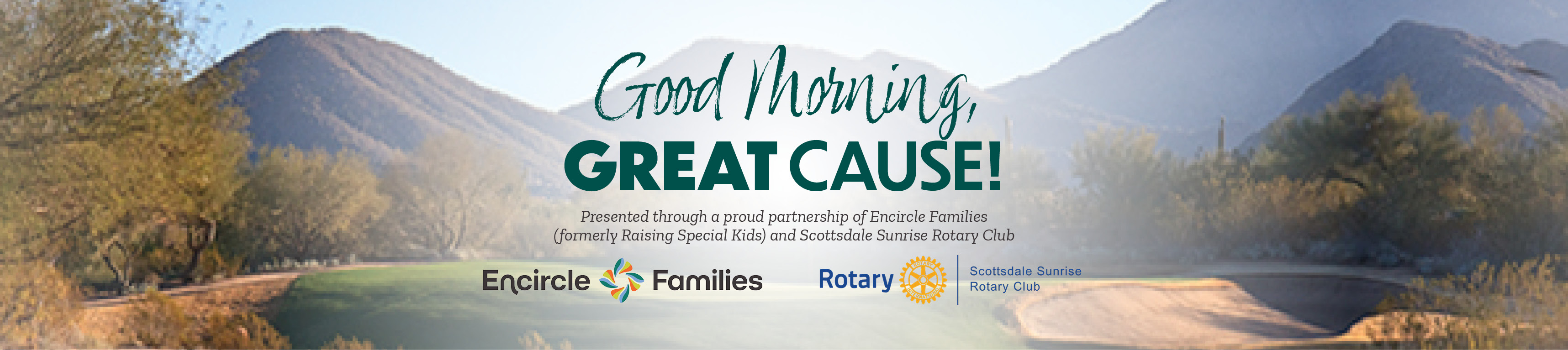 Good Morning,
GREAT CAUSE!

Presented through a proud partnership of Encircle Families (formerly Raising Special Kids) and Scottsdale Sunrise Rotary Club

Encircle Families

Rotary

Scottsdale Sunrise Rotary Club